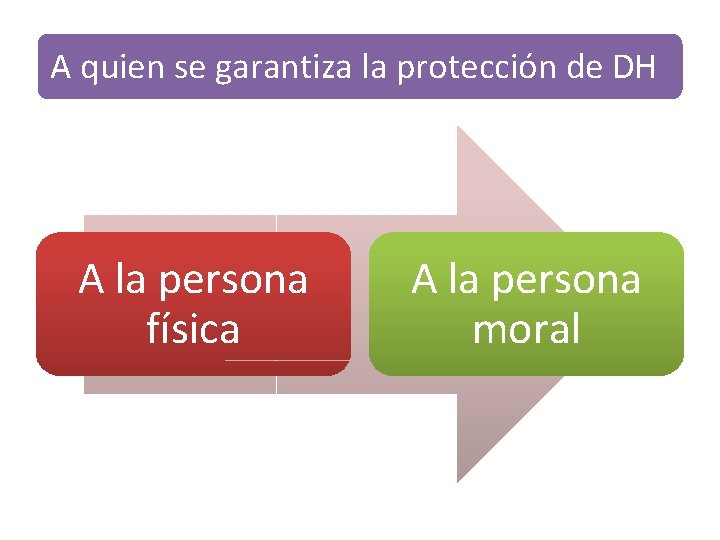 A quien se garantiza la protección de DH

A la persona física

A la persona moral